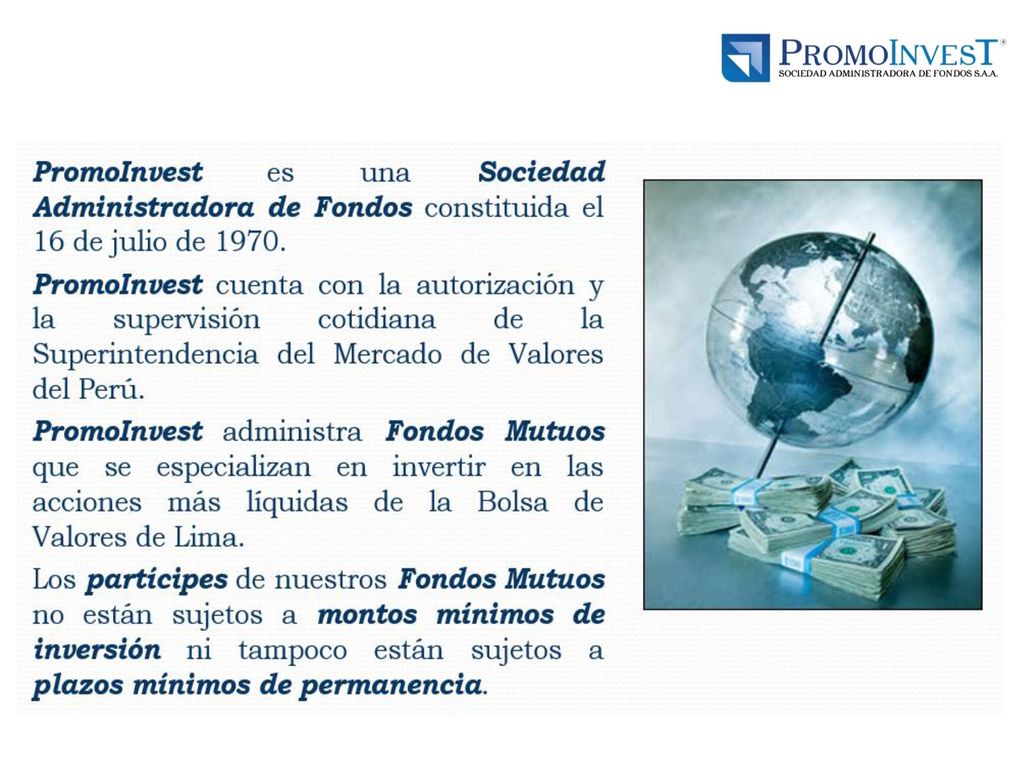 PROMOINVEST®
SOCIEDAD ADMINISTRADORA DE FONDOS S.A.A.

PromoInvest es una Sociedad Administradora de Fondos constituida el 16 de julio de 1970.

PromoInvest cuenta con la autorización y la supervisión cotidiana de la Superintendencia del Mercado de Valores del Perú.

PromoInvest administra Fondos Mutuos que se especializan en invertir en las acciones más líquidas de la Bolsa de Valores de Lima.

Los partícipes de nuestros Fondos Mutuos no están sujetos a montos mínimos de inversión ni tampoco están sujetos a plazos mínimos de permanencia.